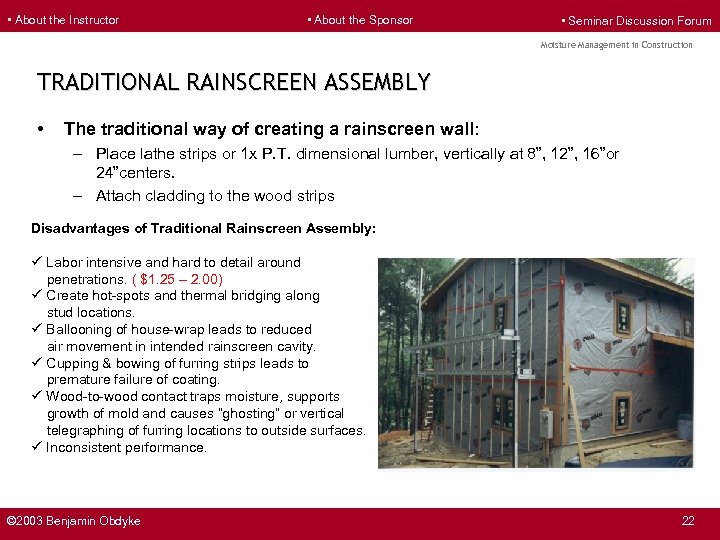 ▪ About the Instructor ▪ About the Sponsor ▪ Seminar Discussion Forum

Moisture Management in Construction

TRADITIONAL RAINSCREEN ASSEMBLY

• The traditional way of creating a rainscreen wall:

– Place lathe strips or 1x P.T. dimensional lumber, vertically at 8”, 12”, 16”or 24”centers.

– Attach cladding to the wood strips

Disadvantages of Traditional Rainscreen Assembly:

✓ Labor intensive and hard to detail around penetrations. ( $1.25 – 2.00)
✓ Create hot-spots and thermal bridging along stud locations.
✓ Ballooning of house-wrap leads to reduced air movement in intended rainscreen cavity.
✓ Cupping & bowing of furring strips leads to premature failure of coating.
✓ Wood-to-wood contact traps moisture, supports growth of mold and causes "ghosting" or vertical telegraphing of furring locations to outside surfaces.
✓ Inconsistent performance.

©2003 Benjamin Obdyke 22